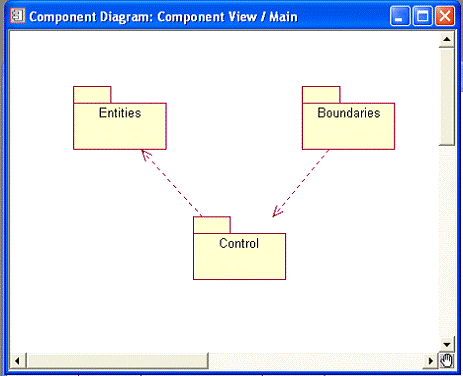 Component Diagram: Component View / Main

Entities

Boundaries

Control